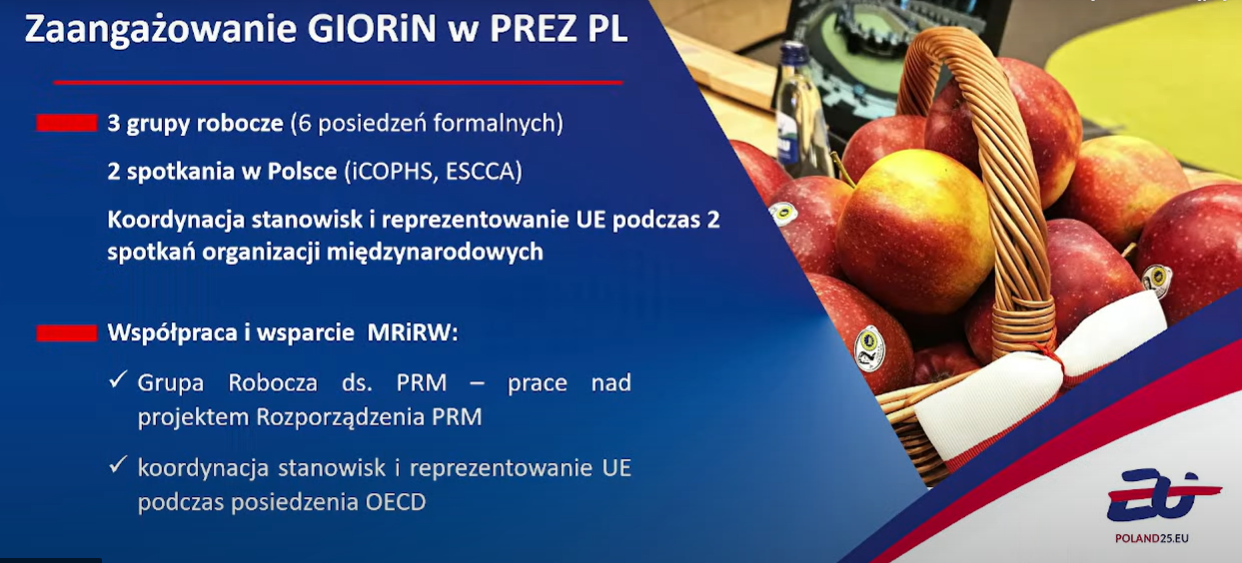 Zaangażowanie GIORiN w PREZ PL

3 grupy robocze (6 posiedzeń formalnych)

2 spotkania w Polsce (iCOPHS, ESCCA)

Koordynacja stanowisk i reprezentowanie UE podczas 2 spotkań organizacji międzynarodowych

Współpraca i wsparcie MRiRW:

✓ Grupa Robocza ds. PRM – prace nad projektem Rozporządzenia PRM

✓ koordynacja stanowisk i reprezentowanie UE podczas posiedzenia OECD

POLAND25.EU